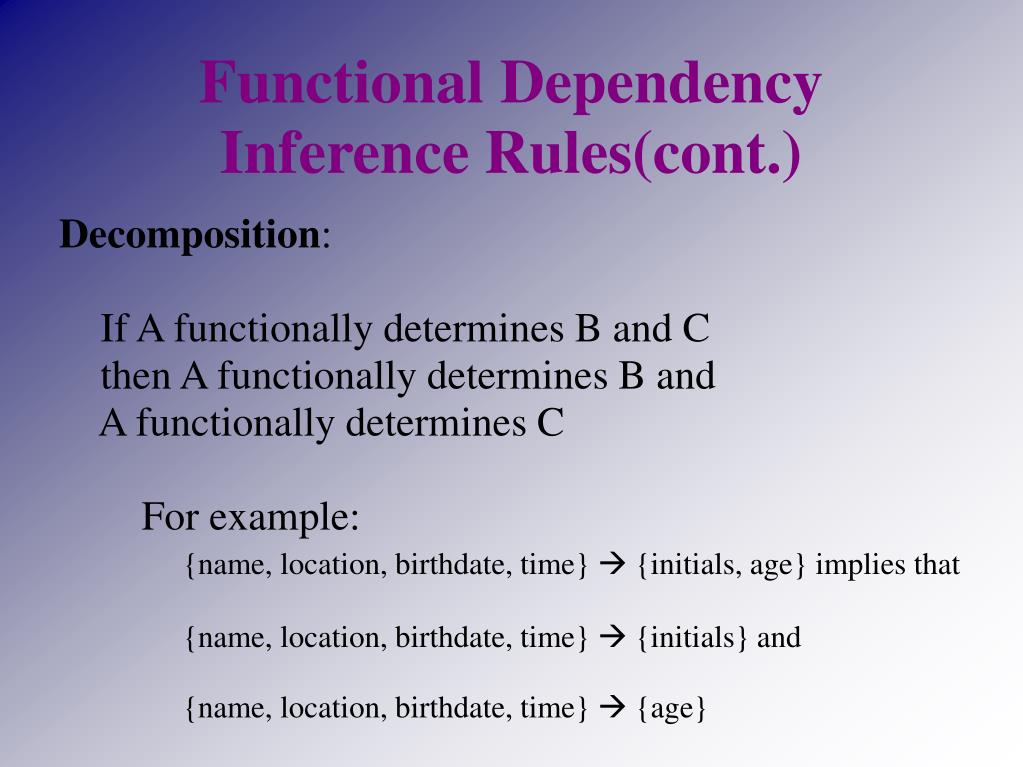 Functional Dependency Inference Rules(cont.)

Decomposition:

If A functionally determines B and C then A functionally determines B and A functionally determines C

For example:

{name, location, birthdate, time} → {initials, age} implies that

{name, location, birthdate, time} → {initials} and

{name, location, birthdate, time} → {age}